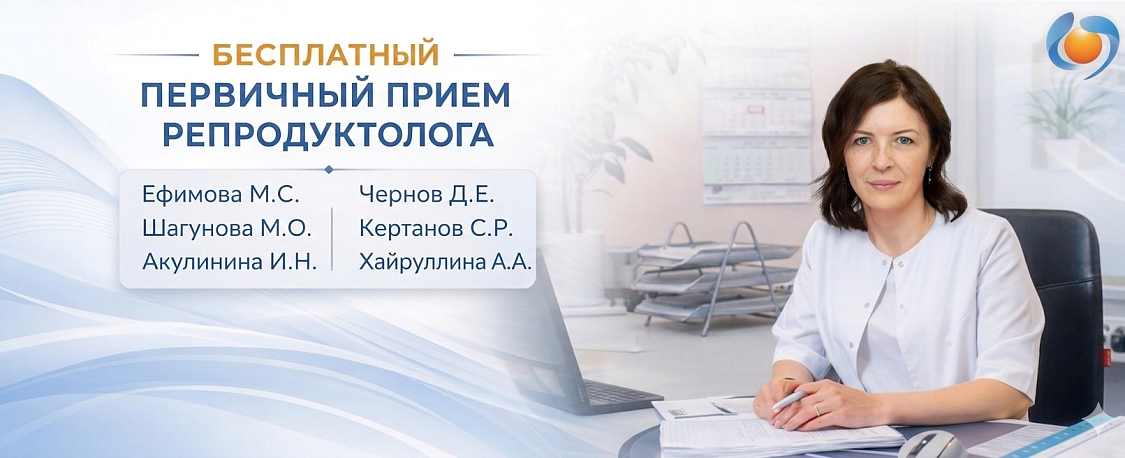 БЕСПЛАТНЫЙ
ПЕРВИЧНЫЙ ПРИЕМ РЕПРОДУКТОЛОГА

Ефимова М.С.
Шагунова М.О.
Акулинина И.Н.

Чернов Д.Е.
Кертанов С.Р.
Хайруллина А.А.